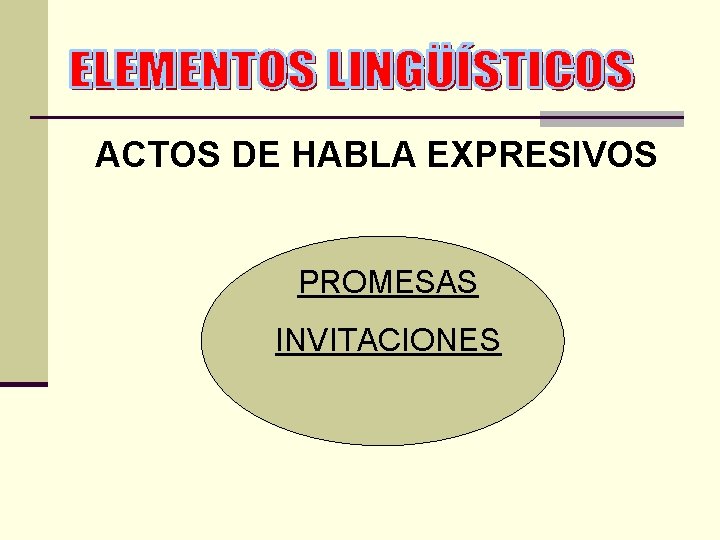 ELEMENTOS LINGÜÍSTICOS

ACTOS DE HABLA EXPRESIVOS

PROMESAS

INVITACIONES